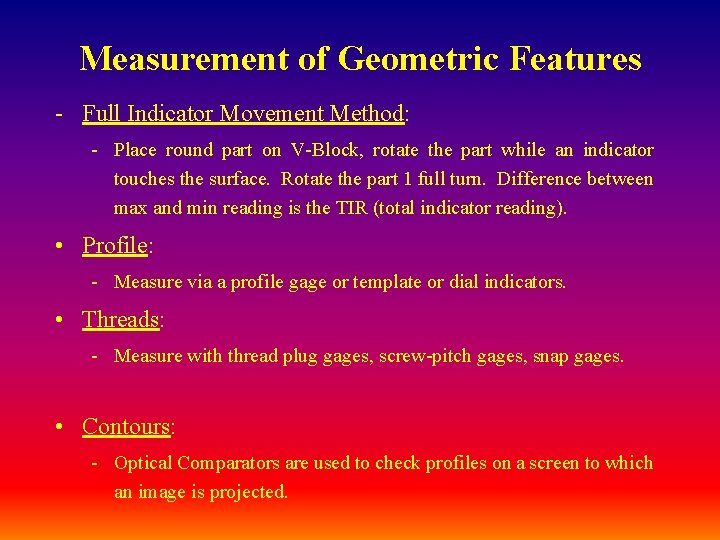 Measurement of Geometric Features

- Full Indicator Movement Method:

- Place round part on V-Block, rotate the part while an indicator touches the surface. Rotate the part 1 full turn. Difference between max and min reading is the TIR (total indicator reading).

• Profile:

- Measure via a profile gage or template or dial indicators.

• Threads:

- Measure with thread plug gages, screw-pitch gages, snap gages.

• Contours:

- Optical Comparators are used to check profiles on a screen to which an image is projected.